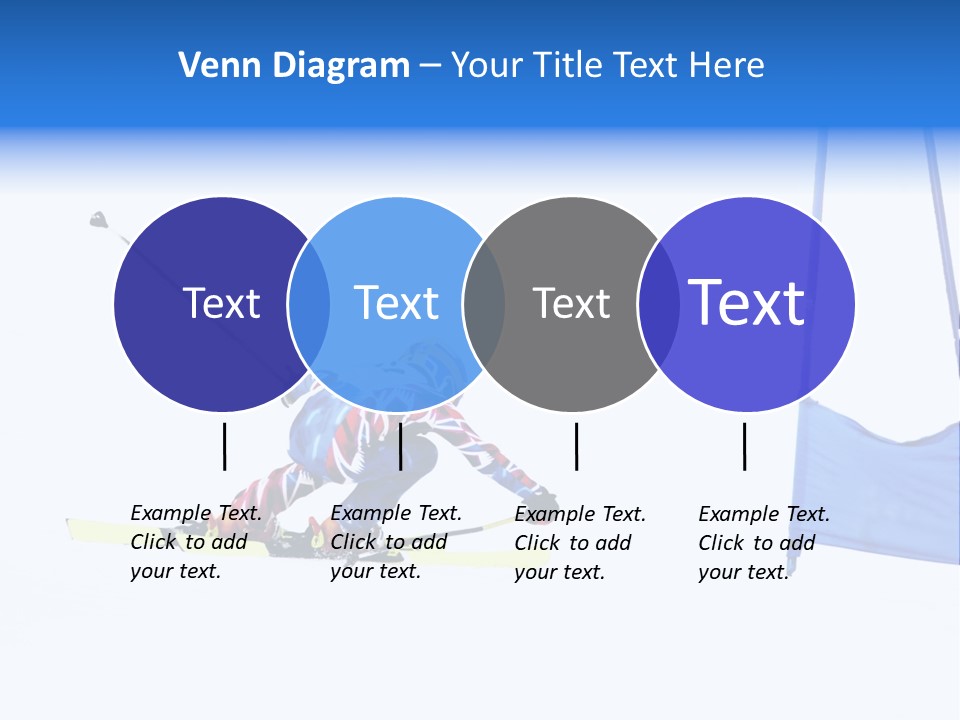 Venn Diagram – Your Title Text Here

Text

Text

Text

Text

Example Text. Click to add your text.

Example Text. Click to add your text.

Example Text. Click to add your text.

Example Text. Click to add your text.